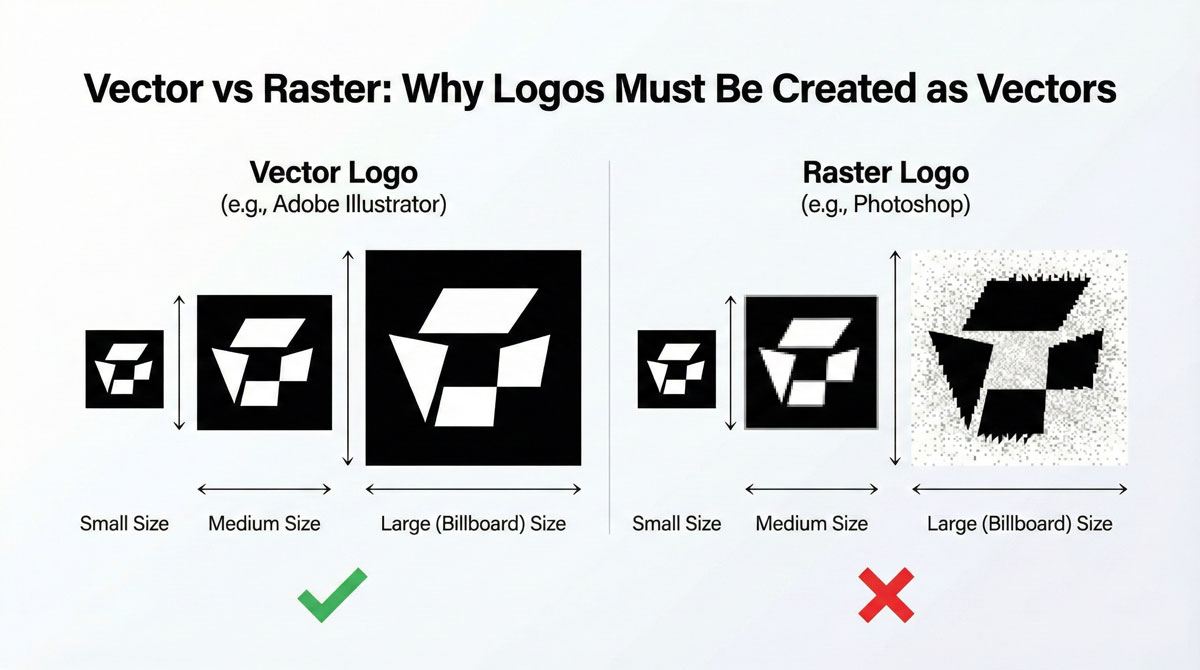 Vector vs Raster: Why Logos Must Be Created as Vectors

Vector Logo
(e.g., Adobe Illustrator)

Small Size

Medium Size

Large (Billboard) Size

Raster Logo
(e.g., Photoshop)

Small Size

Medium Size

Large (Billboard) Size